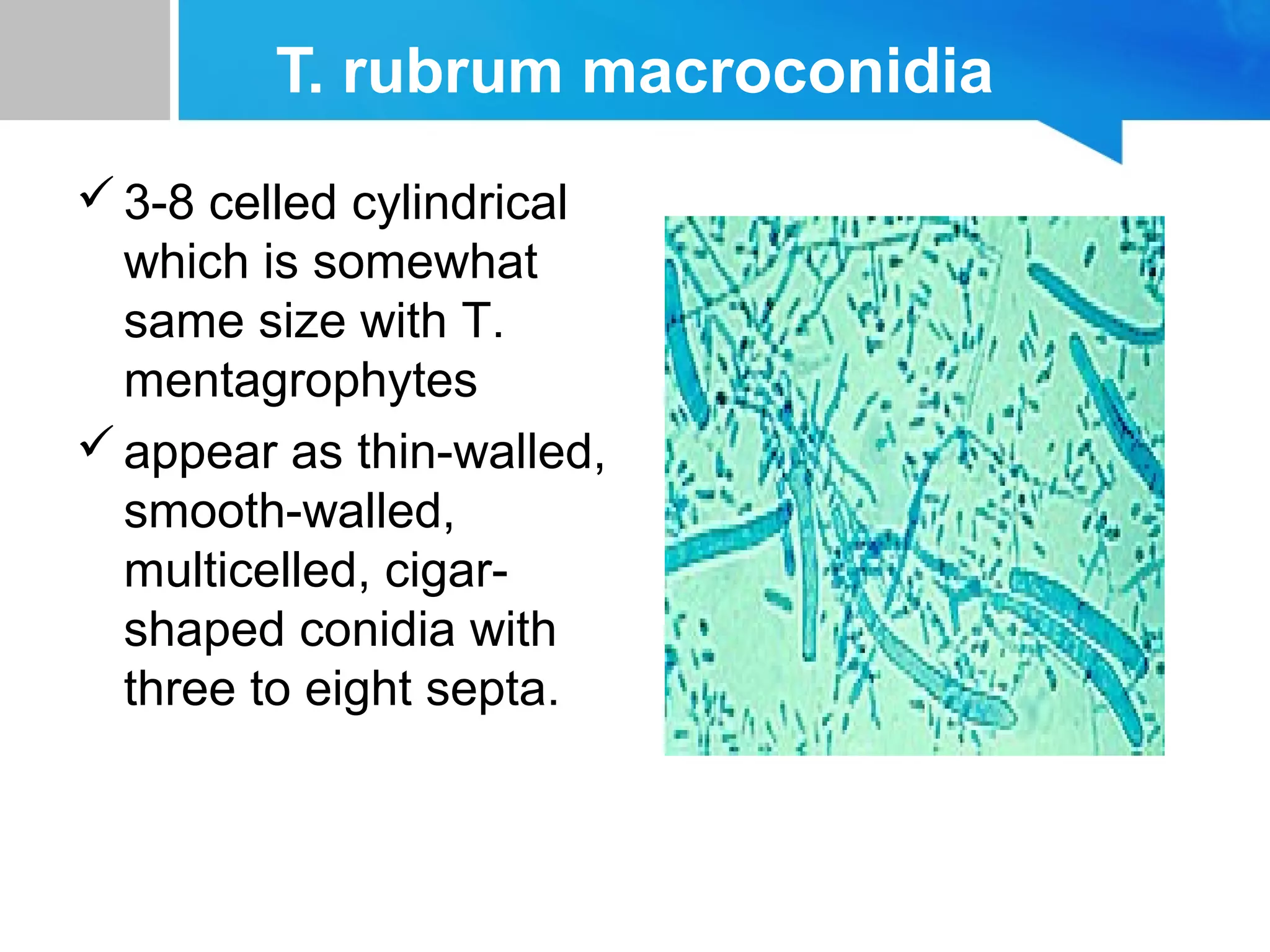 T. rubrum macroconidia

✓ 3-8 celled cylindrical which is somewhat same size with T. mentagrophytes

✓ appear as thin-walled, smooth-walled, multicelled, cigar-shaped conidia with three to eight septa.